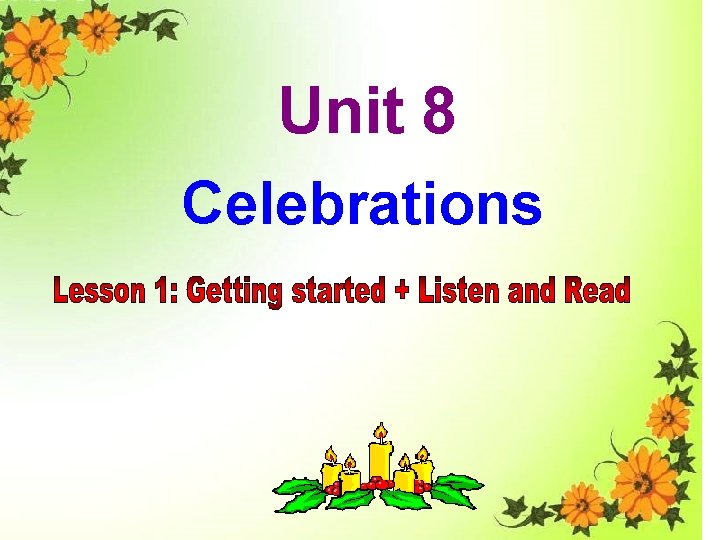 Unit 8

Celebrations

Lesson 1: Getting started + Listen and Read